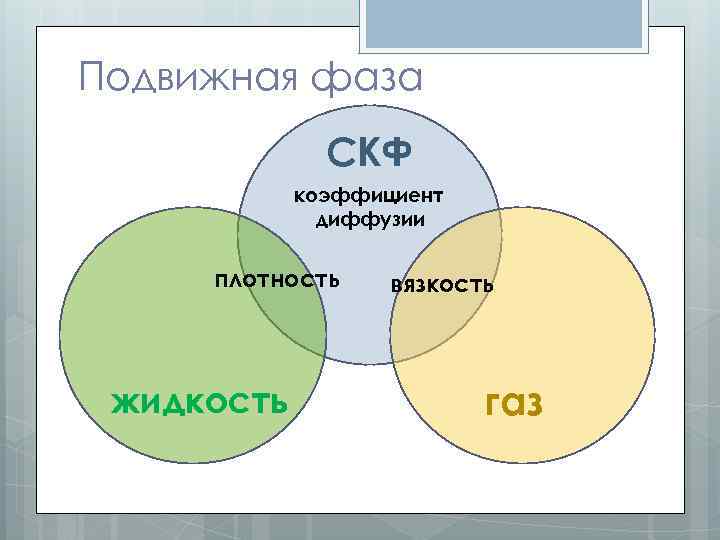 Подвижная фаза

СКФ

коэффициент диффузии

плотность

вязкость

жидкость

газ